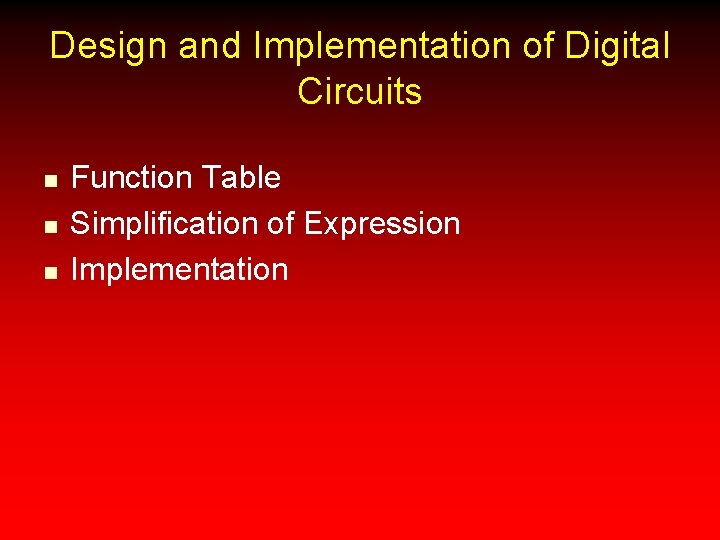 Design and Implementation of Digital Circuits

- Function Table
- Simplification of Expression
- Implementation